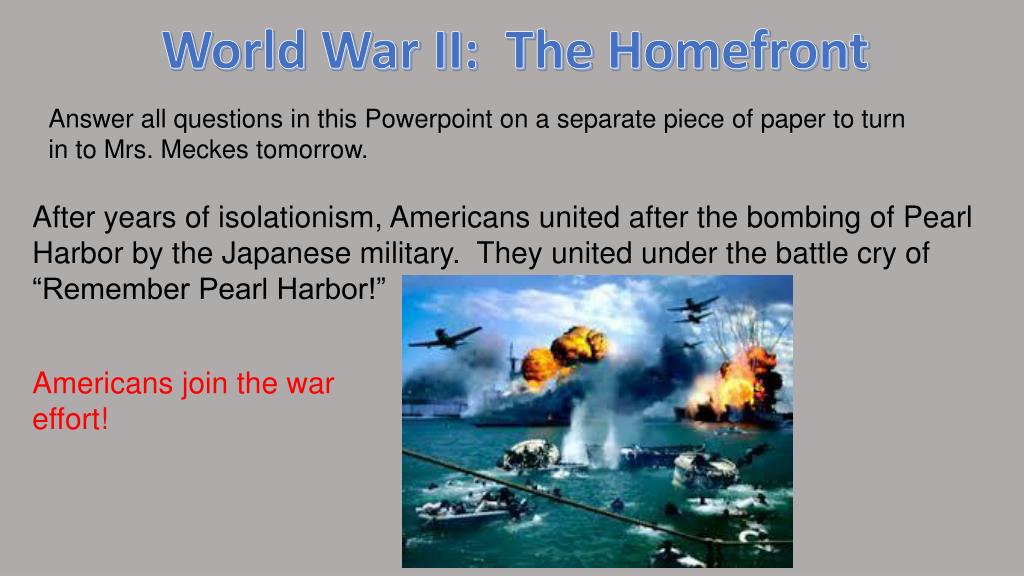 World War II: The Homefront

Answer all questions in this Powerpoint on a separate piece of paper to turn in to Mrs. Meckes tomorrow.

After years of isolationism, Americans united after the bombing of Pearl Harbor by the Japanese military. They united under the battle cry of “Remember Pearl Harbor!”

Americans join the war effort!